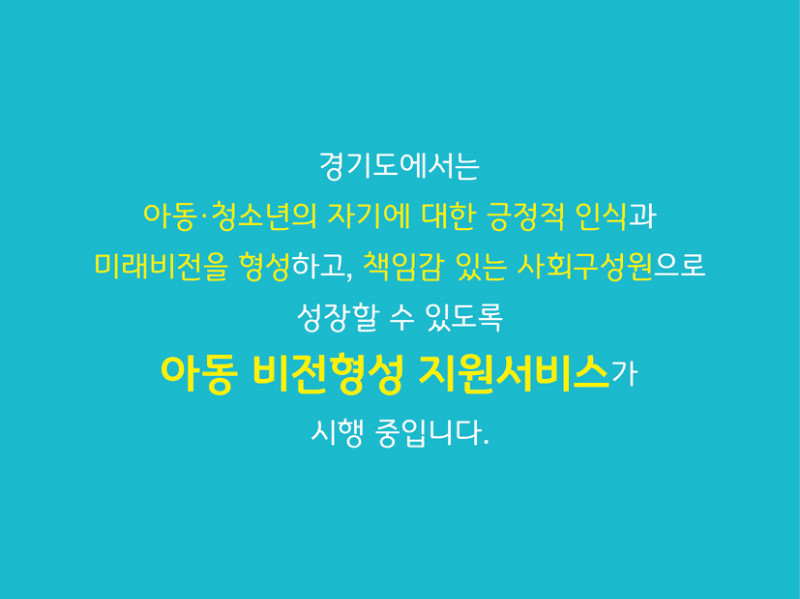 경기도에서는
아동·청소년의 자기에 대한 긍정적 인식과
미래비전을 형성하고, 책임감 있는 사회구성원으로
성장할 수 있도록
아동 비전형성 지원서비스가
시행 중입니다.